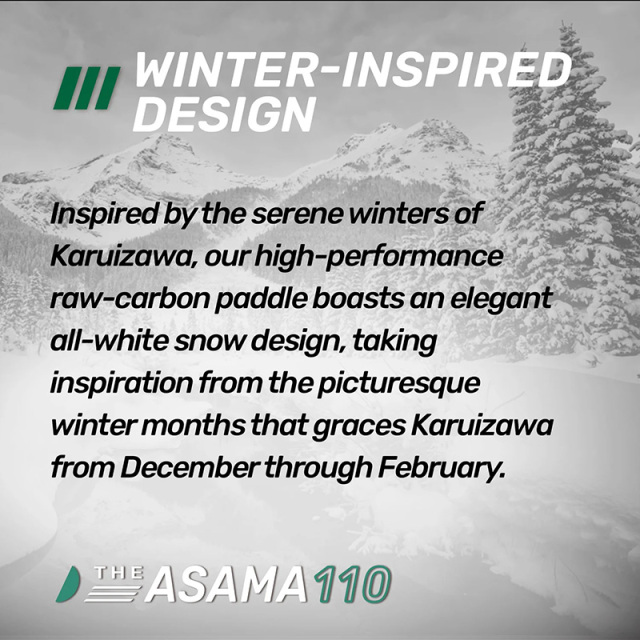 WINTER-INSPIRED DESIGN

Inspired by the serene winters of Karuizawa, our high-performance raw-carbon paddle boasts an elegant all-white snow design, taking inspiration from the picturesque winter months that graces Karuizawa from December through February.

THE ASAMA 110